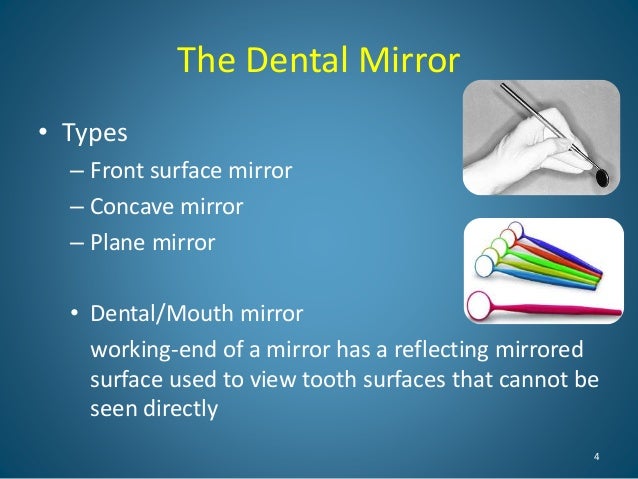 The Dental Mirror

• Types
– Front surface mirror
– Concave mirror
– Plane mirror

• Dental/Mouth mirror
working-end of a mirror has a reflecting mirrored surface used to view tooth surfaces that cannot be seen directly

4